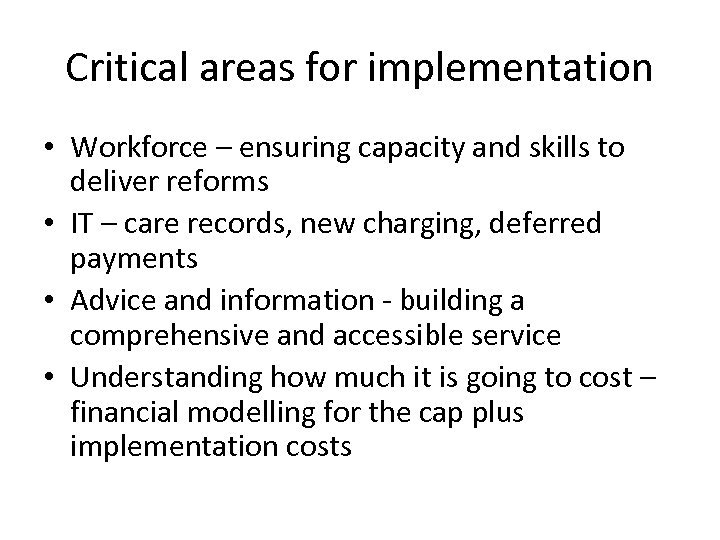 Critical areas for implementation

• Workforce – ensuring capacity and skills to deliver reforms
• IT – care records, new charging, deferred payments
• Advice and information - building a comprehensive and accessible service
• Understanding how much it is going to cost – financial modelling for the cap plus implementation costs